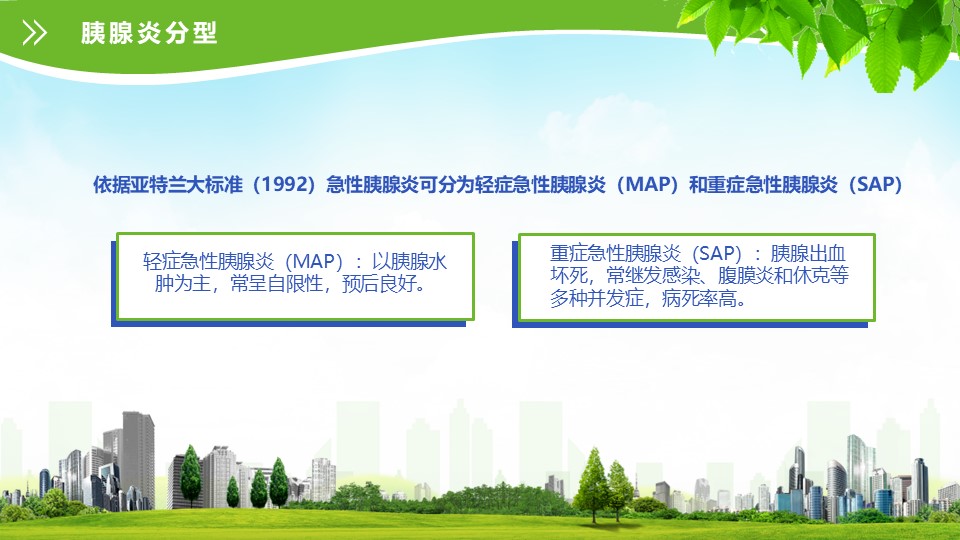 胰腺炎分型

依据亚特兰大标准（1992）急性胰腺炎可分为轻症急性胰腺炎（MAP）和重症急性胰腺炎（SAP）

轻症急性胰腺炎（MAP）：以胰腺水肿为主，常呈自限性，预后良好。

重症急性胰腺炎（SAP）：胰腺出血坏死，常继发感染、腹膜炎和休克等多种并发症，病死率高。